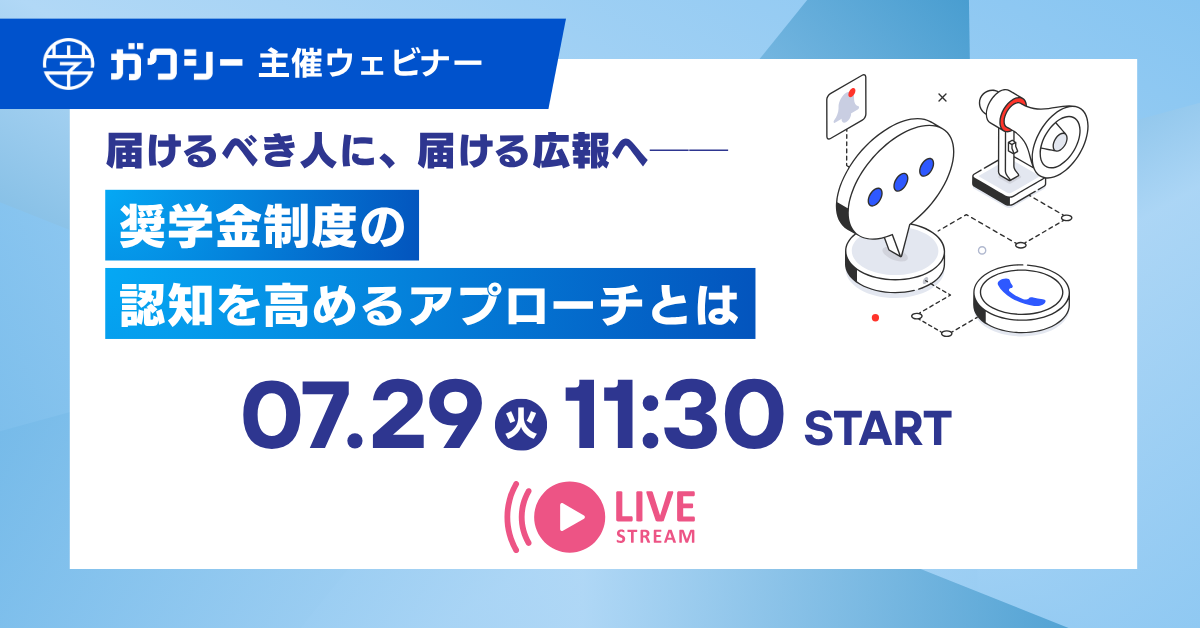 学 ガクシー 主催ウェビナー

届けるべき人に、届ける広報へ——

奨学金制度の
認知を高めるアプローチとは

07.29 火 11:30 START

LIVE STREAM